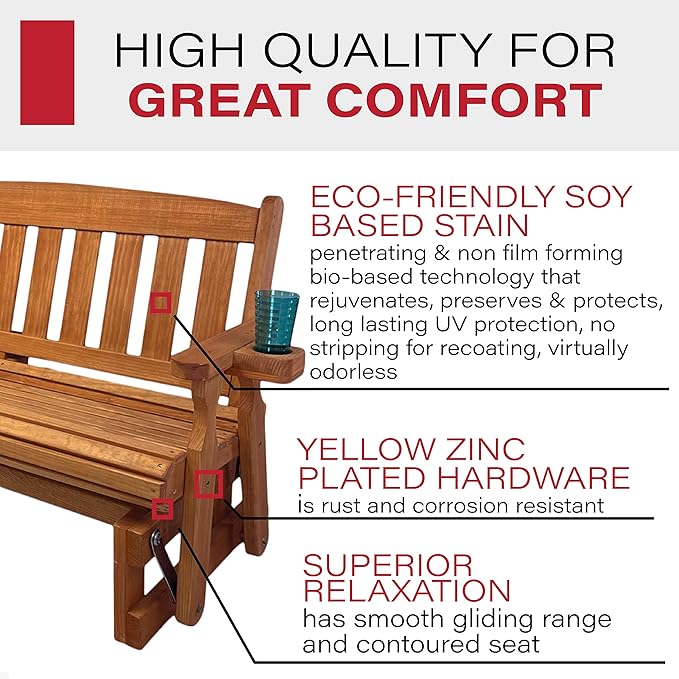 HIGH QUALITY FOR
GREAT COMFORT

ECO-FRIENDLY SOY BASED STAIN
penetrating & non film forming bio-based technology that rejuvenates, preserves & protects, long lasting UV protection, no stripping for recoating, virtually odorless

YELLOW ZINC PLATED HARDWARE
is rust and corrosion resistant

SUPERIOR RELAXATION
has smooth gliding range and contoured seat